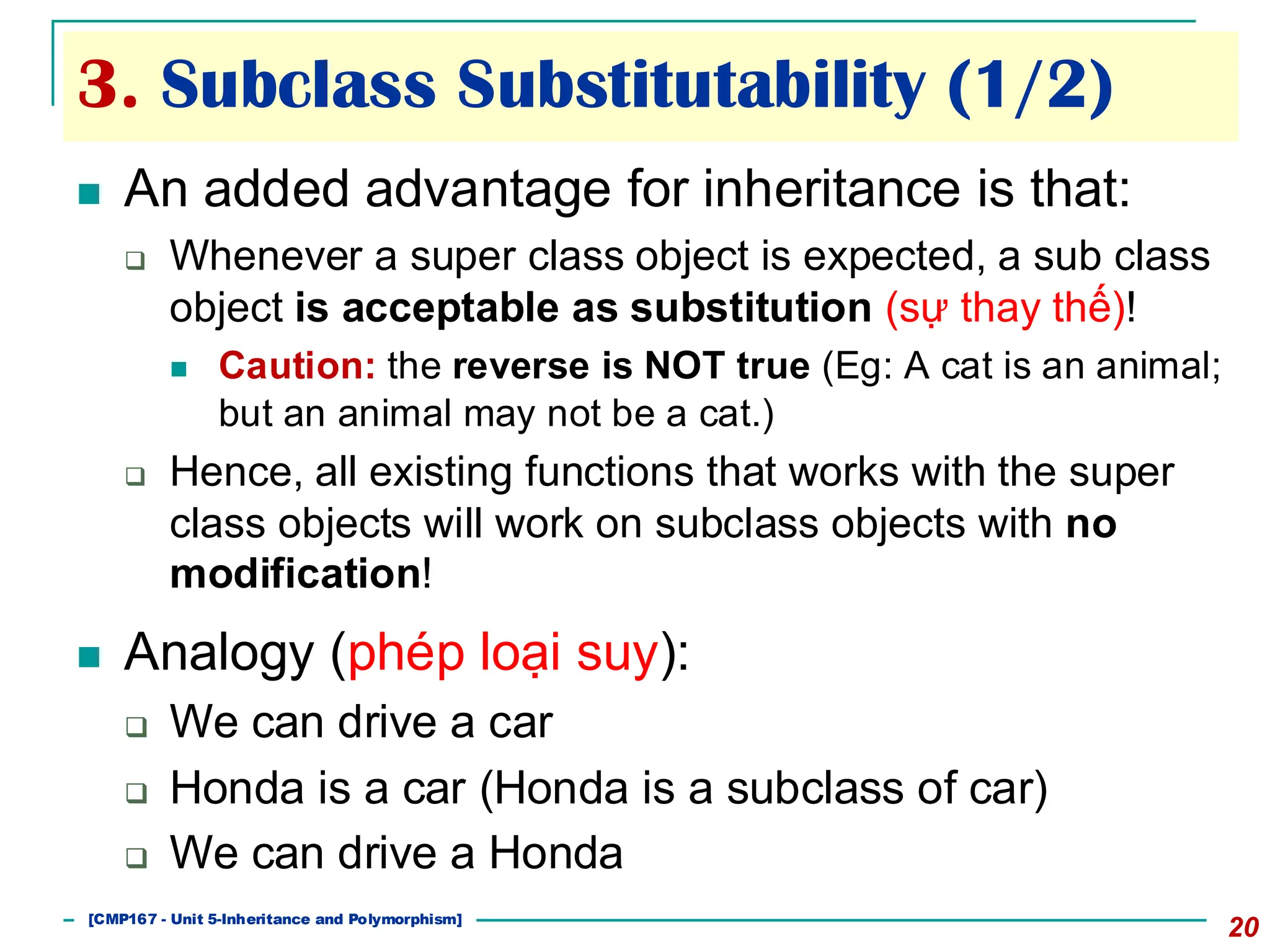 3. Subclass Substitutability (1/2)

An added advantage for inheritance is that:

Whenever a super class object is expected, a sub class object is acceptable as substitution (sự thay thế)!

Caution: the reverse is NOT true (Eg: A cat is an animal; but an animal may not be a cat.)

Hence, all existing functions that works with the super class objects will work on subclass objects with no modification!

Analogy (phép loại suy):

We can drive a car

Honda is a car (Honda is a subclass of car)

We can drive a Honda

[CMP167 - Unit 5-Inheritance and Polymorphism]

20